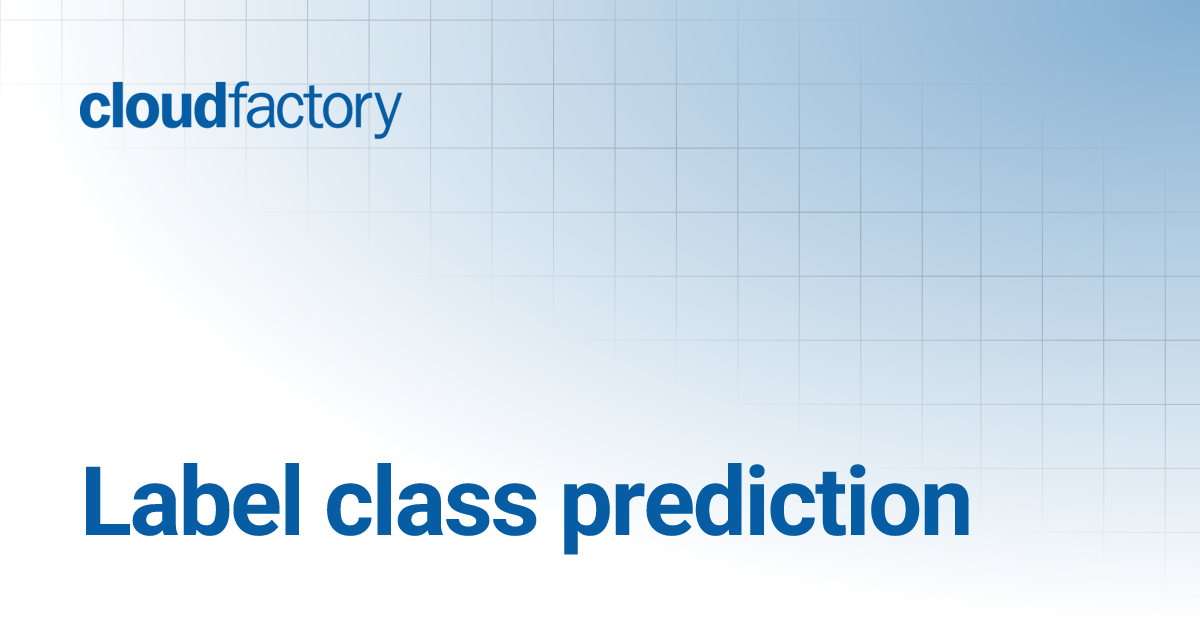 cloudfactory

Label class prediction